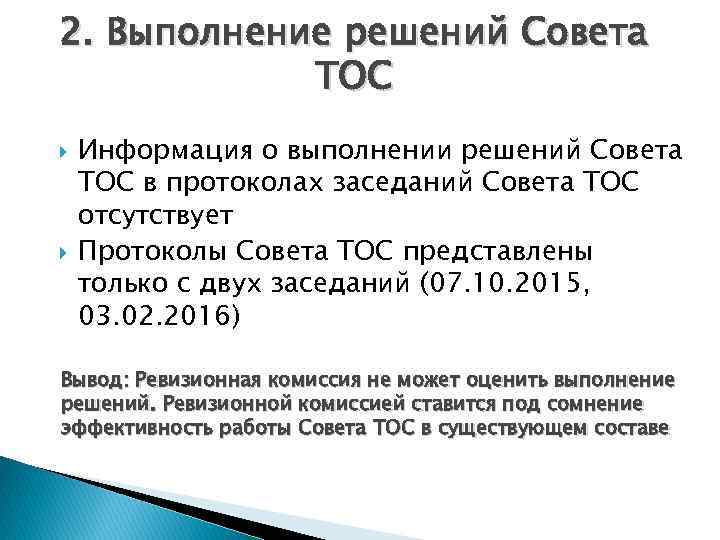 2. Выполнение решений Совета ТОС

Информация о выполнении решений Совета ТОС в протоколах заседаний Совета ТОС отсутствует

Протоколы Совета ТОС представлены только с двух заседаний (07.10.2015, 03.02.2016)

Вывод: Ревизионная комиссия не может оценить выполнение решений. Ревизионной комиссией ставится под сомнение эффективность работы Совета ТОС в существующем составе